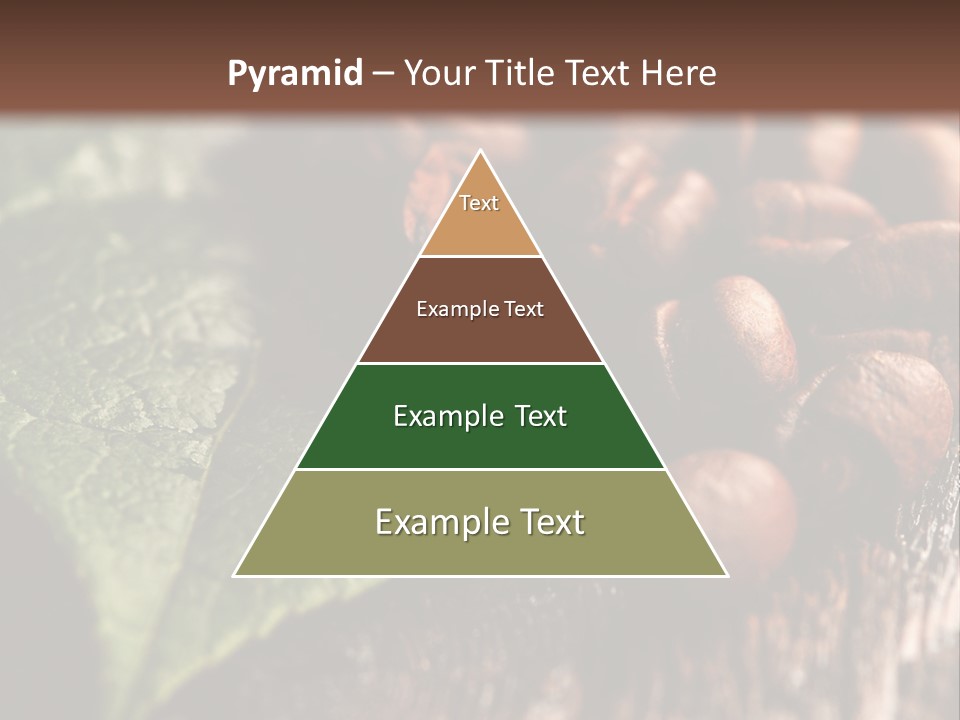 Pyramid – Your Title Text Here

Text

Example Text

Example Text

Example Text